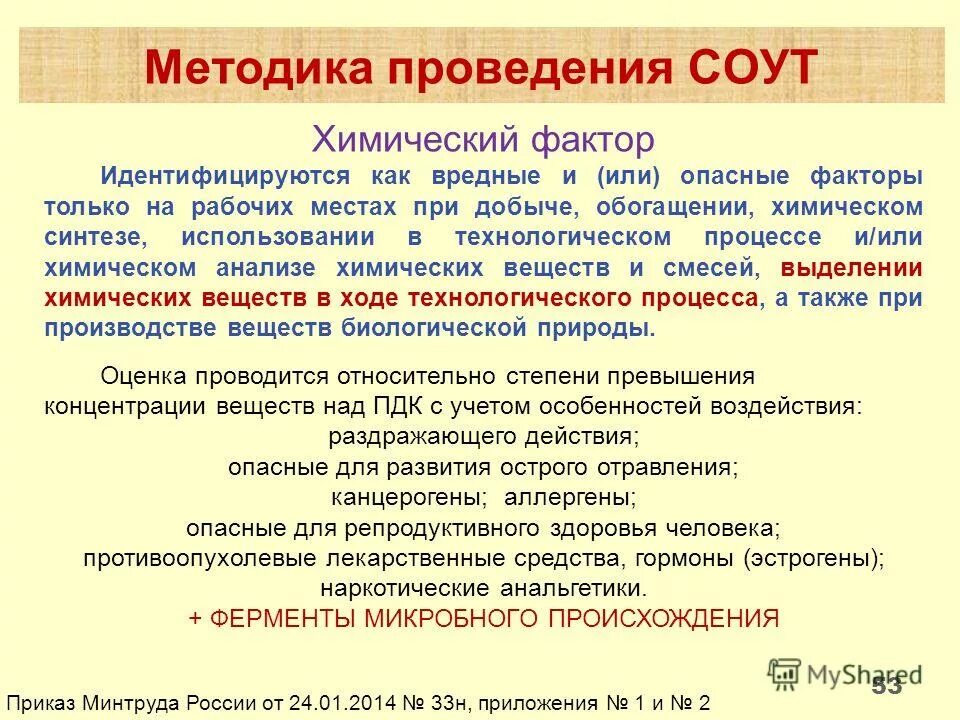 Методика проведения СОУТ

Химический фактор

Идентифицируются как вредные и (или) опасные факторы только на рабочих местах при добыче, обогащении, химическом синтезе, использовании в технологическом процессе и/или химическом анализе химических веществ и смесей, выделении химических веществ в ходе технологического процесса, а также при производстве веществ биологической природы.

Оценка проводится относительно степени превышения концентрации веществ над ПДК с учетом особенностей воздействия:
раздражающего действия;
опасные для развития острого отравления;
канцерогены; аллергены;
опасные для репродуктивного здоровья человека;
противоопухолевые лекарственные средства, гормоны (эстрогены);
наркотические анальгетики.
+ ФЕРМЕНТЫ МИКРОБНОГО ПРОИСХОЖДЕНИЯ

MyShared
53

Приказ Минтруда России от 24.01.2014 № 33н, приложения № 1 и № 2